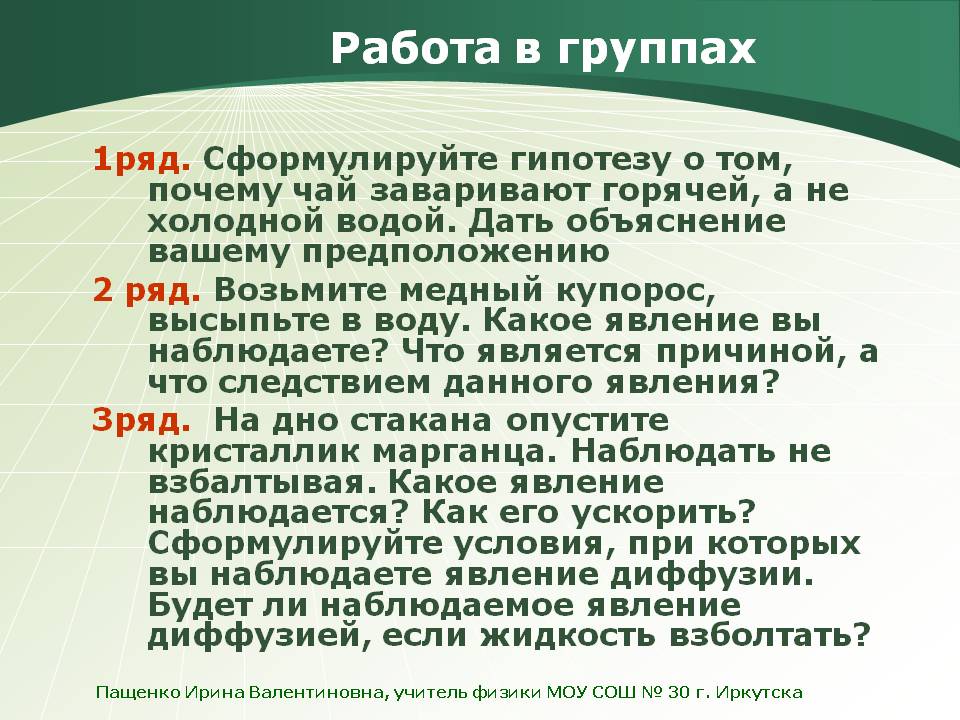 Работа в группах

1ряд. Сформулируйте гипотезу о том, почему чай заваривают горячей, а не холодной водой. Дать объяснение вашему предположению

2 ряд. Возьмите медный купорос, высыпьте в воду. Какое явление вы наблюдаете? Что является причиной, а что следствием данного явления?

3ряд. На дно стакана опустите кристаллик марганца. Наблюдать не взбалтывая. Какое явление наблюдается? Как его ускорить? Сформулируйте условия, при которых вы наблюдаете явление диффузии. Будет ли наблюдаемое явление диффузией, если жидкость взболтать?

Пащенко Ирина Валентиновна, учитель физики МОУ СОШ № 30 г. Иркутска